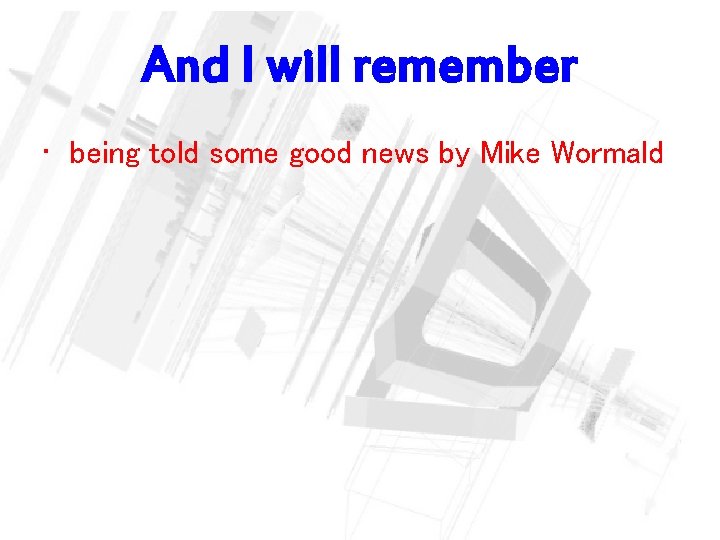 And I will remember

· being told some good news by Mike Wormald